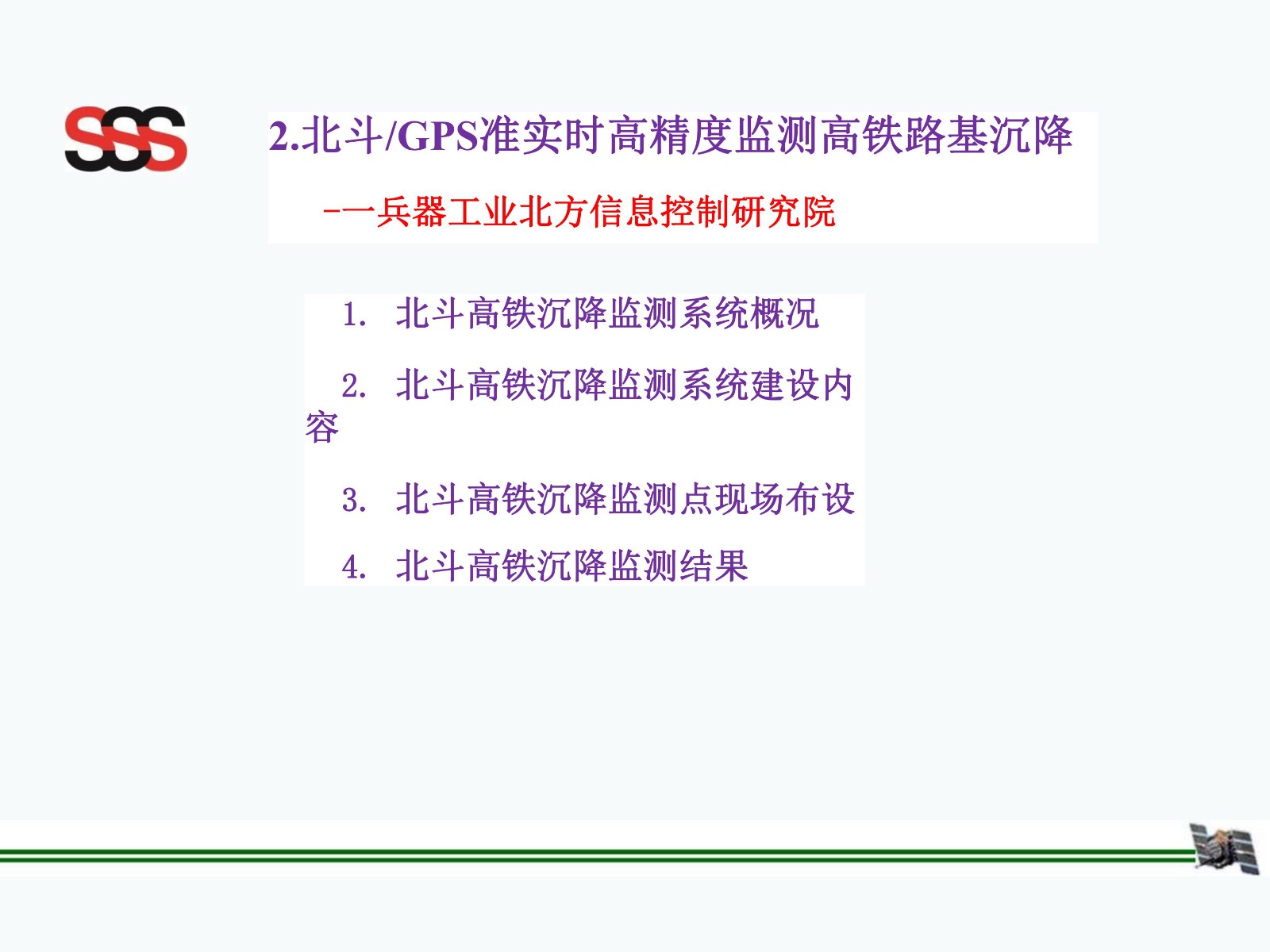 SSS

2.北斗/GPS准实时高精度监测高铁路基沉降

-一兵器工业北方信息控制研究院

1. 北斗高铁沉降监测系统概况

2. 北斗高铁沉降监测系统建设内容

3. 北斗高铁沉降监测点现场布设

4. 北斗高铁沉降监测结果